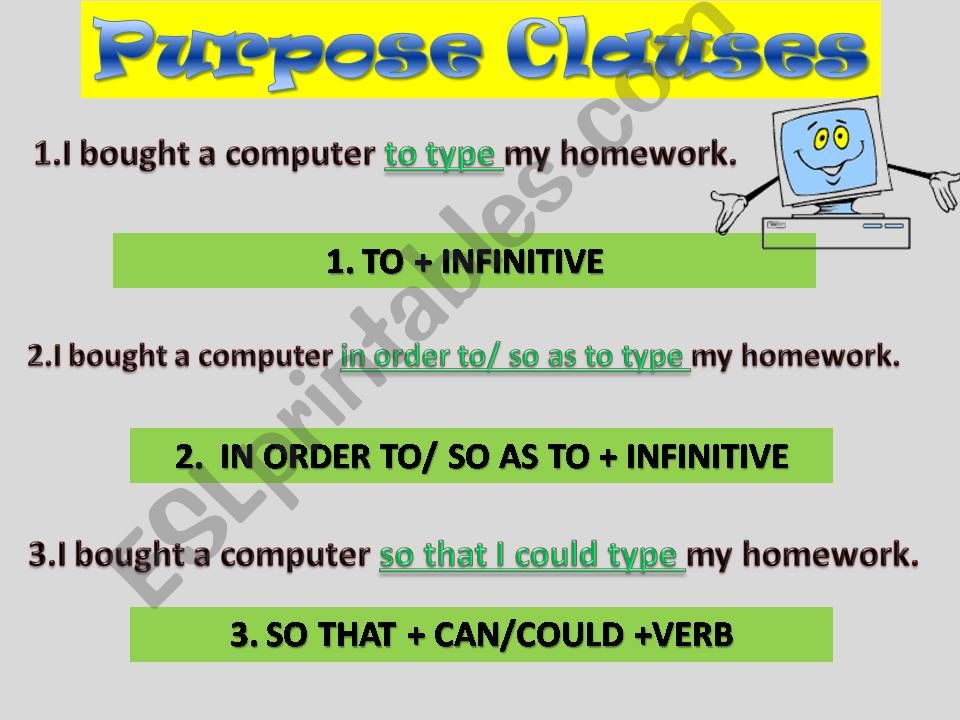 Purpose Clauses

1.I bought a computer to type my homework.

1. TO + INFINITIVE

2.I bought a computer in order to/ so as to type my homework.

2. IN ORDER TO/ SO AS TO + INFINITIVE

3.I bought a computer so that I could type my homework.

3. SO THAT + CAN/COULD +VERB

ESLprintables.com